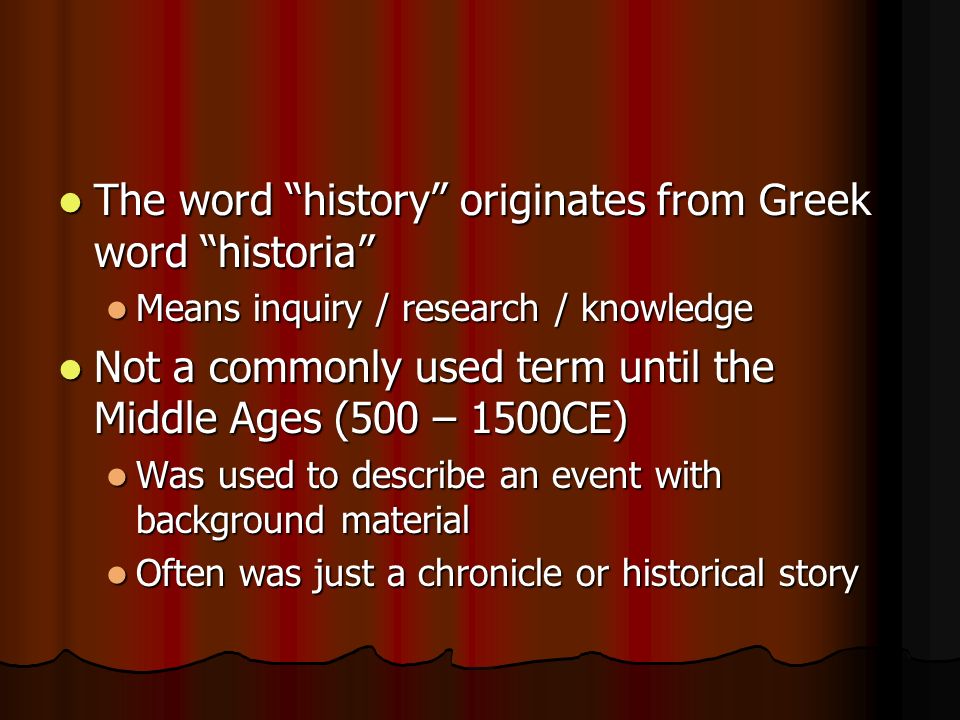 The word “history” originates from Greek word “historia”

Means inquiry / research / knowledge

Not a commonly used term until the Middle Ages (500 – 1500CE)

Was used to describe an event with background material

Often was just a chronicle or historical story